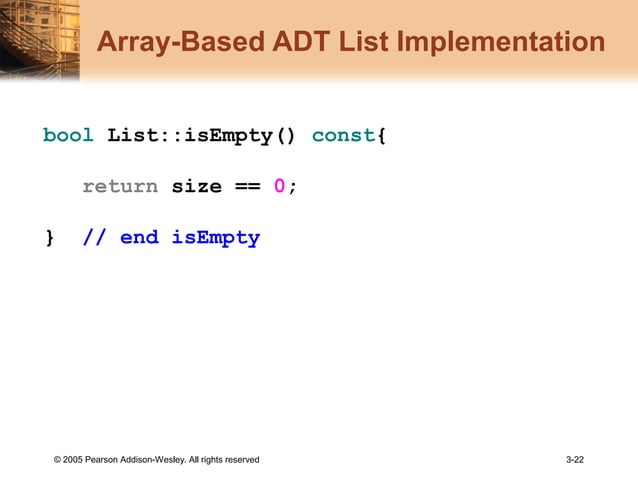 Array-Based ADT List Implementation

bool List::isEmpty() const{

return size == 0;

} // end isEmpty

© 2005 Pearson Addison-Wesley. All rights reserved

3-22